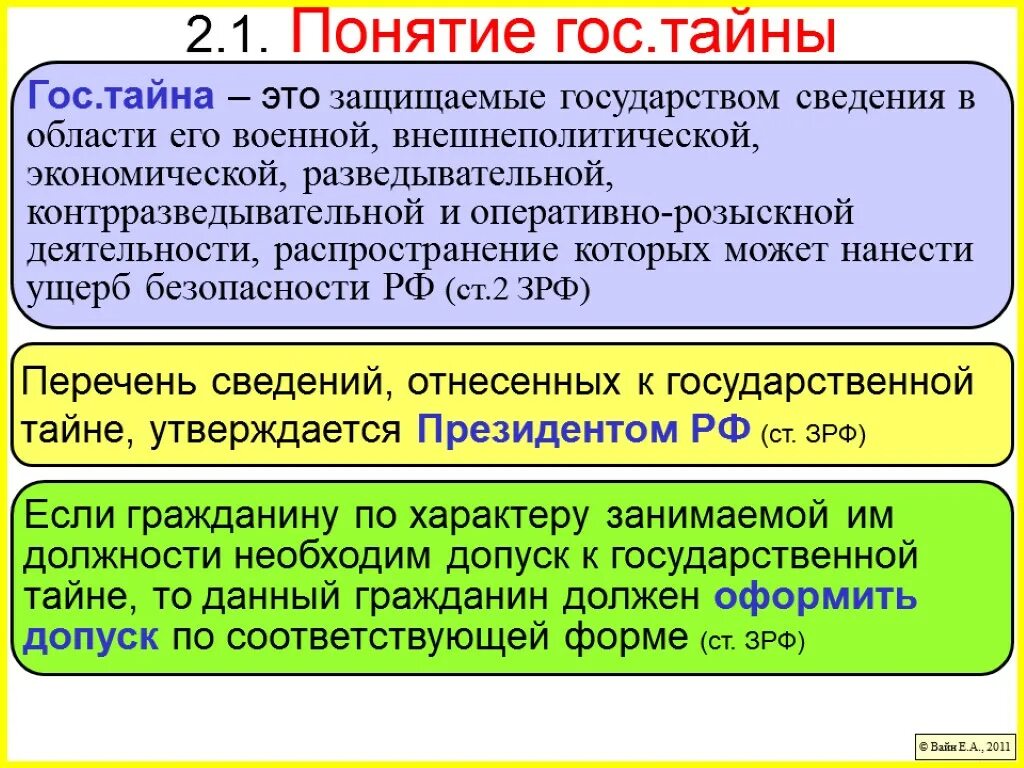 2.1. Понятие гос.тайны

Гос.тайна – это защищаемые государством сведения в области его военной, внешнеполитической, экономической, разведывательной, контрразведывательной и оперативно-розыскной деятельности, распространение которых может нанести ущерб безопасности РФ (ст.2 ЗРФ)

Перечень сведений, отнесенных к государственной тайне, утверждается Президентом РФ (ст. ЗРФ)

Если гражданину по характеру занимаемой им должности необходим допуск к государственной тайне, то данный гражданин должен оформить допуск по соответствующей форме (ст. ЗРФ)

© Вайн Е.А., 2011